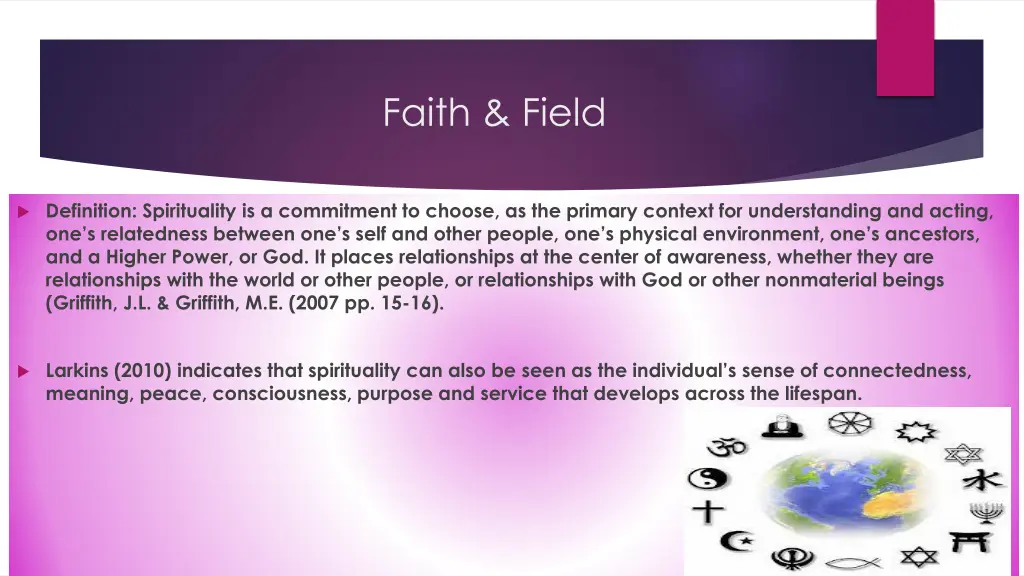 Faith & Field

Definition: Spirituality is a commitment to choose, as the primary context for understanding and acting, one's relatedness between one's self and other people, one's physical environment, one's ancestors, and a Higher Power, or God. It places relationships at the center of awareness, whether they are relationships with the world or other people, or relationships with God or other nonmaterial beings (Griffith, J.L. & Griffith, M.E. (2007 pp. 15-16).

Larkins (2010) indicates that spirituality can also be seen as the individual's sense of connectedness, meaning, peace, consciousness, purpose and service that develops across the lifespan.